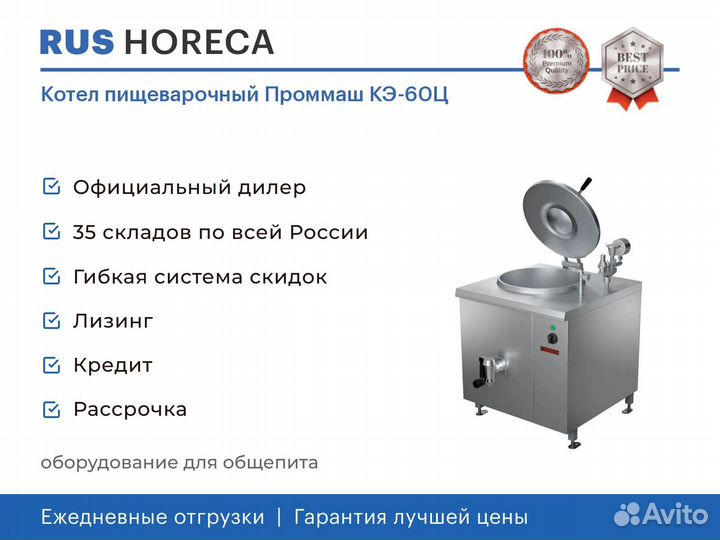 RUS HORECA

100% Premium Quality

BEST PRICE

Котел пищеварочный Проммаш КЭ-60Ц

Официальный дилер

35 складов по всей России

Гибкая система скидок

Лизинг

Кредит

Рассрочка

оборудование для общепита

Ежедневные отгрузки | Гарантия лучшей цены

Avito